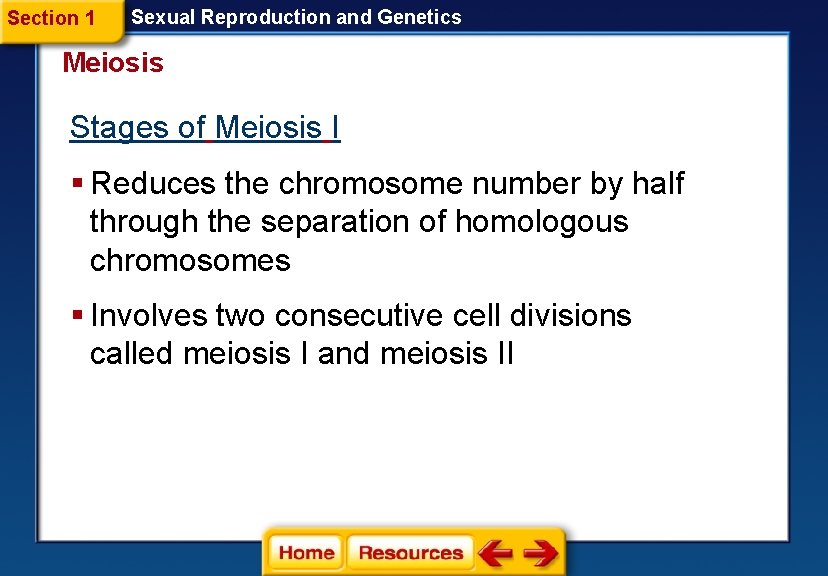 Section 1 Sexual Reproduction and Genetics

Meiosis

Stages of Meiosis I

▪ Reduces the chromosome number by half through the separation of homologous chromosomes

▪ Involves two consecutive cell divisions called meiosis I and meiosis II

Home Resources